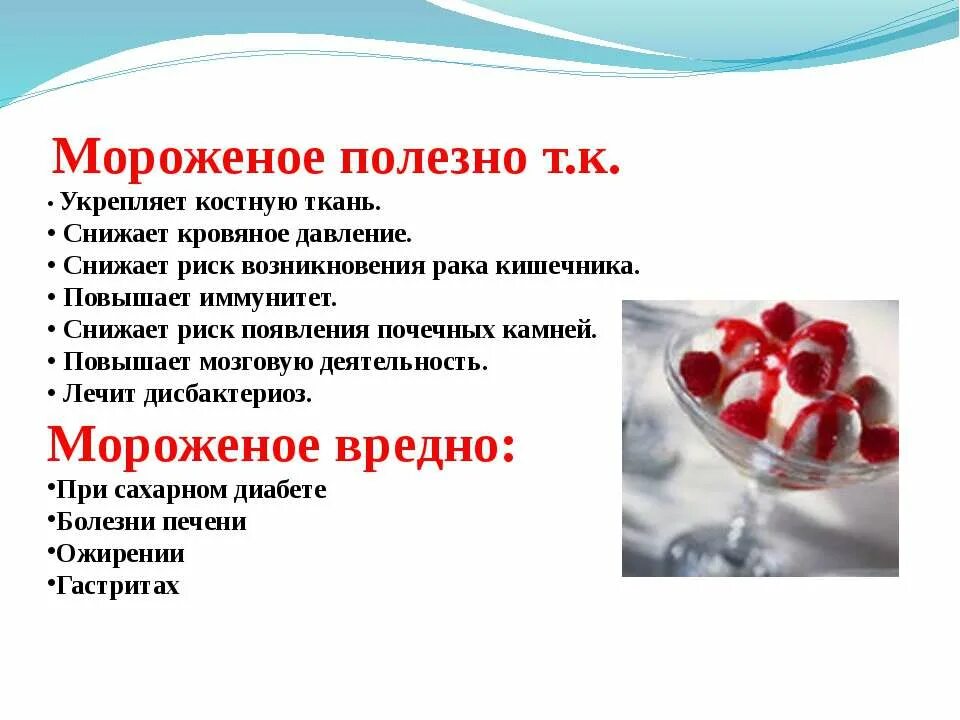 Мороженое полезно т.к.

• Укрепляет костную ткань.
• Снижает кровяное давление.
• Снижает риск возникновения рака кишечника.
• Повышает иммунитет.
• Снижает риск появления почечных камней.
• Повышает мозговую деятельность.
• Лечит дисбактериоз.

Мороженое вредно:

•При сахарном диабете
•Болезни печени
•Ожирении
•Гастритах